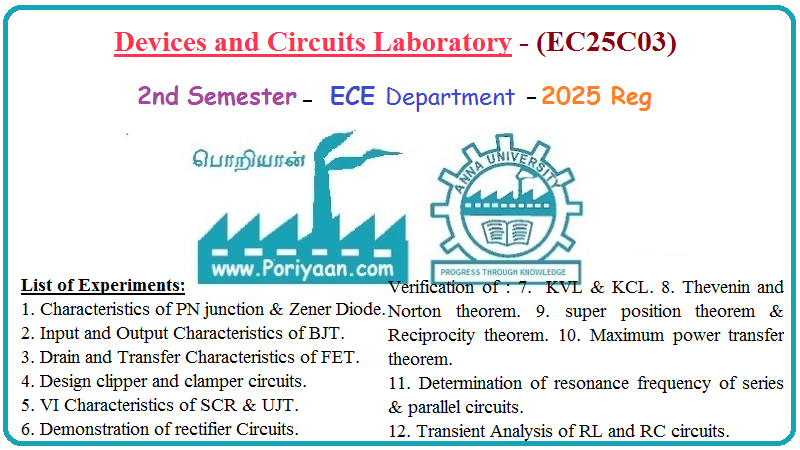 Devices and Circuits Laboratory - (EC25C03)

2nd Semester - ECE Department - 2025 Reg

பொறியான்

www.Poriyaan.com

ANNA UNIVERSITY

PROGRESS THROUGH KNOWLEDGE

List of Experiments:
1. Characteristics of PN junction & Zener Diode.
2. Input and Output Characteristics of BJT.
3. Drain and Transfer Characteristics of FET.
4. Design clipper and clamper circuits.
5. VI Characteristics of SCR & UJT.
6. Demonstration of rectifier Circuits.

Verification of : 7. KVL & KCL. 8. Thevenin and Norton theorem. 9. super position theorem & Reciprocity theorem. 10. Maximum power transfer theorem.
11. Determination of resonance frequency of series & parallel circuits.
12. Transient Analysis of RL and RC circuits.